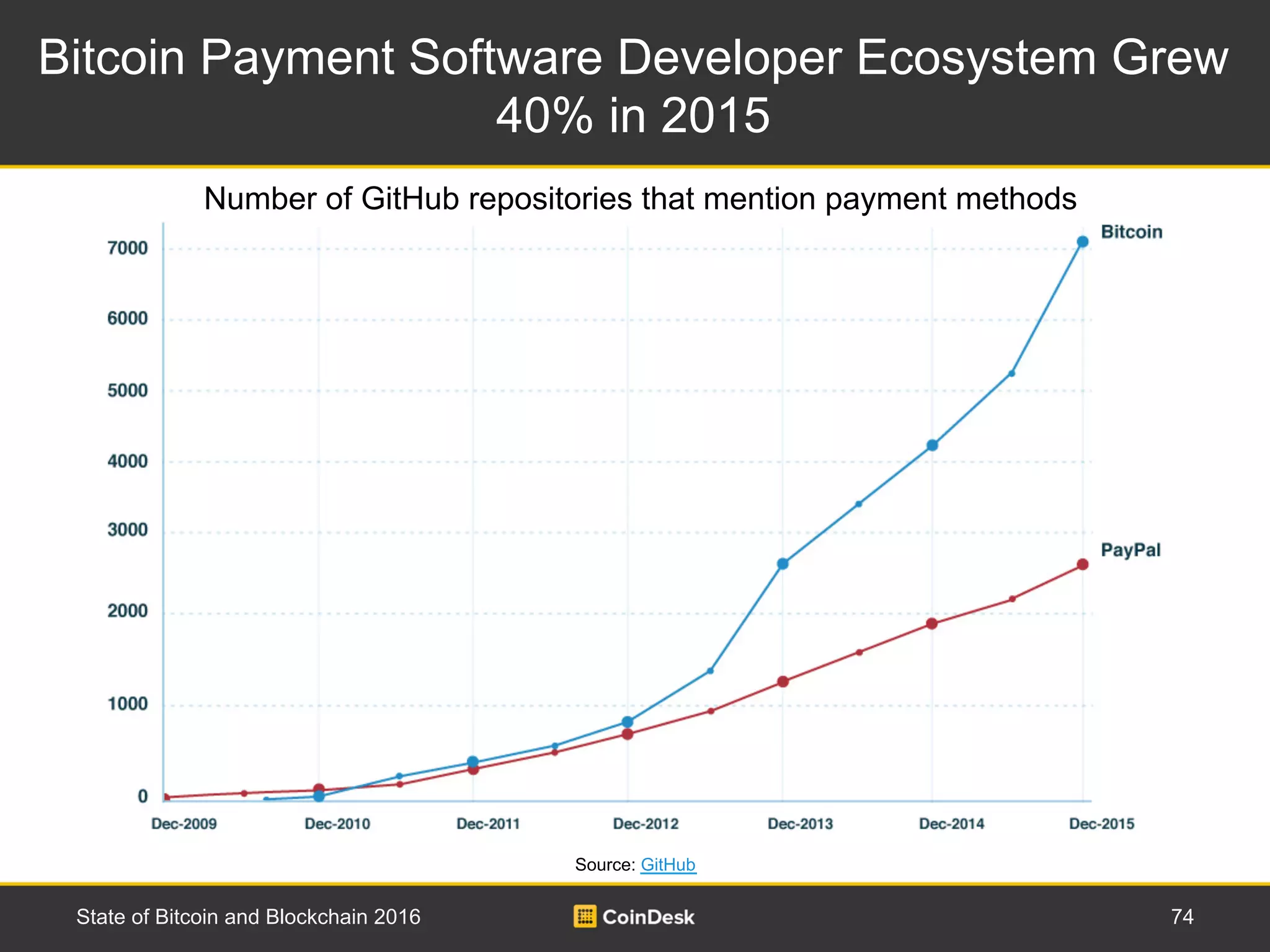 Bitcoin Payment Software Developer Ecosystem Grew 40% in 2015

Number of GitHub repositories that mention payment methods

7000
6000
5000
4000
3000
2000
1000
0

Bitcoin
PayPal

Dec-2009 Dec-2010 Dec-2011 Dec-2012 Dec-2013 Dec-2014 Dec-2015

Source: GitHub

State of Bitcoin and Blockchain 2016

CoinDesk

74